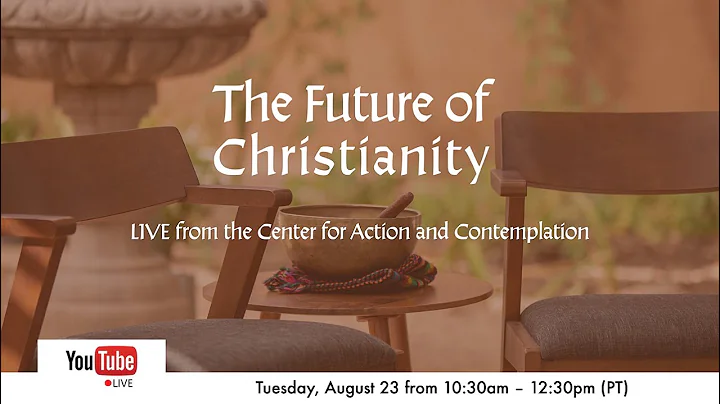 The Future of Christianity

LIVE from the Center for Action and Contemplation

YouTube
LIVE

Tuesday, August 23 from 10:30am – 12:30pm (PT)